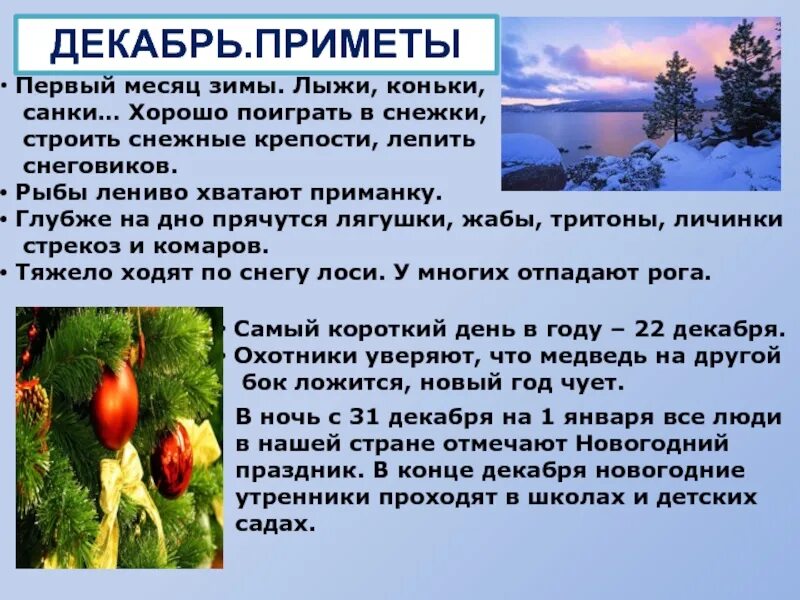 ДЕКАБРЬ.ПРИМЕТЫ

• Первый месяц зимы. Лыжи, коньки, санки… Хорошо поиграть в снежки, строить снежные крепости, лепить снеговиков.
• Рыбы лениво хватают приманку.
• Глубже на дно прячутся лягушки, жабы, тритоны, личинки стрекоз и комаров.
• Тяжело ходят по снегу лоси. У многих отпадают рога.

• Самый короткий день в году – 22 декабря.
• Охотники уверяют, что медведь на другой бок ложится, новый год чует.

В ночь с 31 декабря на 1 января все люди в нашей стране отмечают Новогодний праздник. В конце декабря новогодние утренники проходят в школах и детских садах.